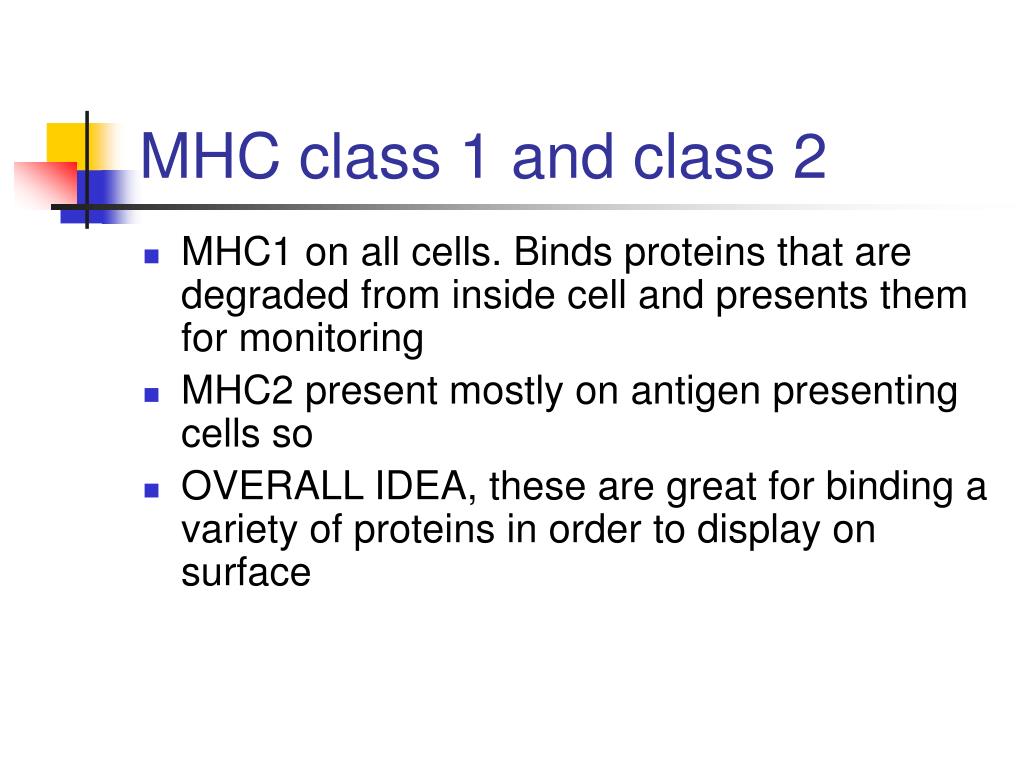 MHC class 1 and class 2

- MHC1 on all cells. Binds proteins that are degraded from inside cell and presents them for monitoring
- MHC2 present mostly on antigen presenting cells so
- OVERALL IDEA, these are great for binding a variety of proteins in order to display on surface